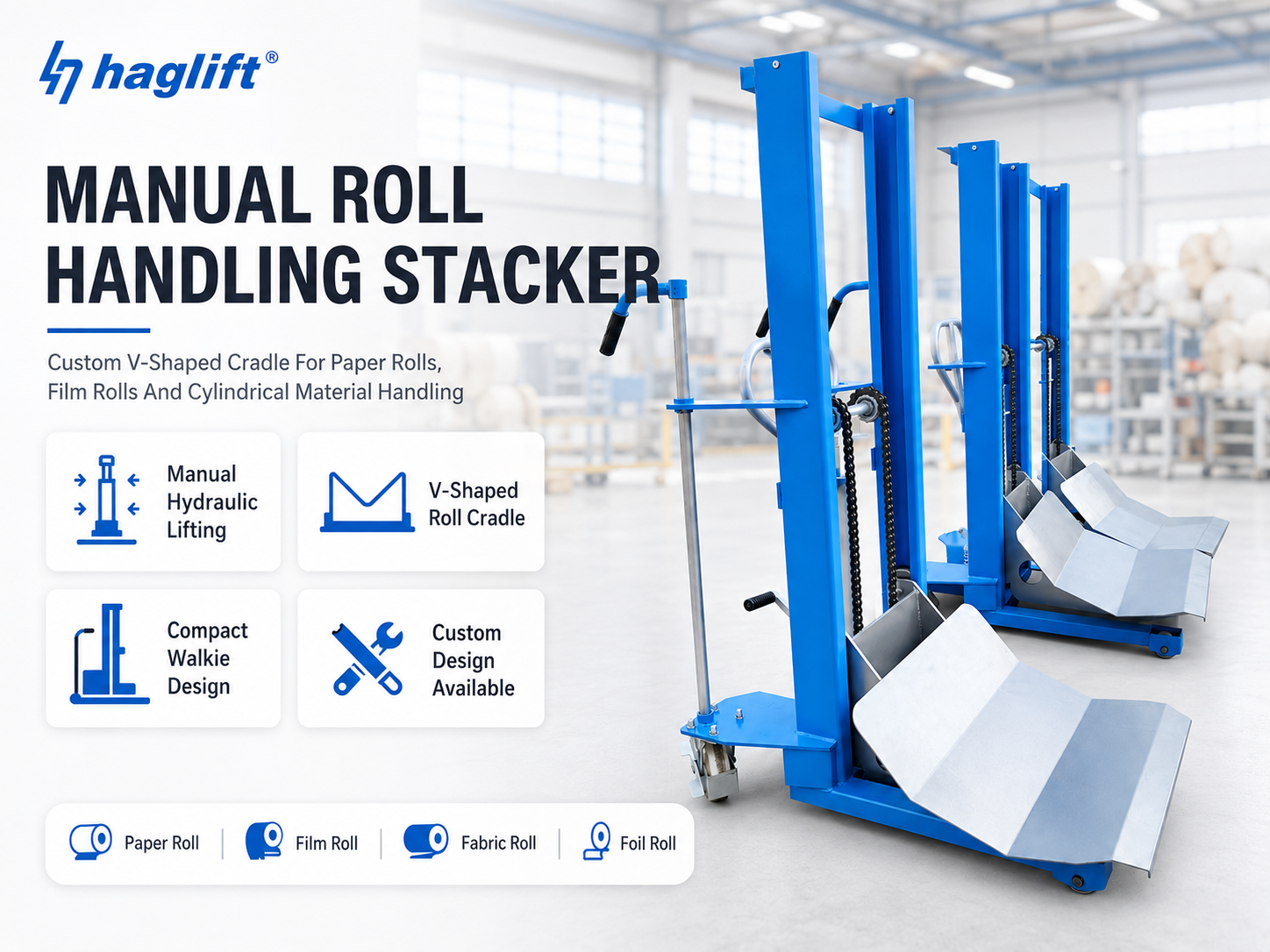 haglift®

MANUAL ROLL HANDLING STACKER

Custom V-Shaped Cradle For Paper Rolls, Film Rolls And Cylindrical Material Handling

Manual Hydraulic Lifting

V-Shaped Roll Cradle

Compact Walkie Design

Custom Design Available

Paper Roll | Film Roll | Fabric Roll | Foil Roll